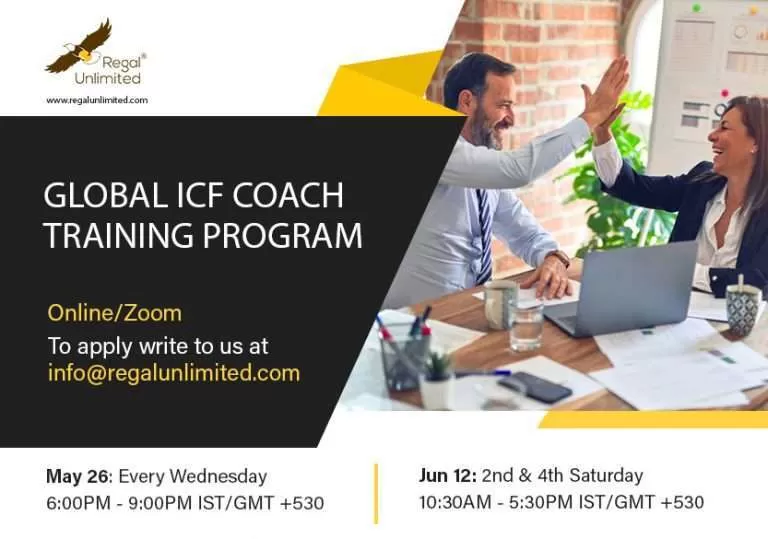 Regal®
Unlimited

www.regalunlimited.com

GLOBAL ICF COACH TRAINING PROGRAM

Online/Zoom

To apply write to us at info@regalunlimited.com

May 26: Every Wednesday
6:00PM - 9:00PM IST/GMT +530

Jun 12: 2nd & 4th Saturday
10:30AM - 5:30PM IST/GMT +530